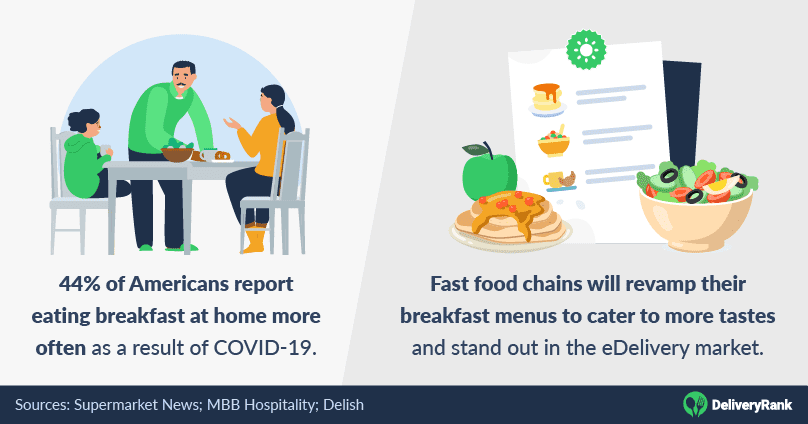 44% of Americans report eating breakfast at home more often as a result of COVID-19.

Fast food chains will revamp their breakfast menus to cater to more tastes and stand out in the eDelivery market.

Sources: Supermarket News; MBB Hospitality; Delish

DeliveryRank